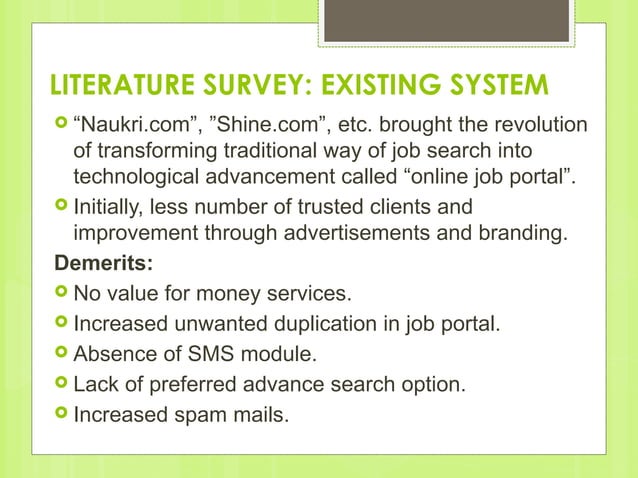 LITERATURE SURVEY: EXISTING SYSTEM

“Naukri.com”, ”Shine.com”, etc. brought the revolution of transforming traditional way of job search into technological advancement called “online job portal”.

Initially, less number of trusted clients and improvement through advertisements and branding.

Demerits:

No value for money services.

Increased unwanted duplication in job portal.

Absence of SMS module.

Lack of preferred advance search option.

Increased spam mails.